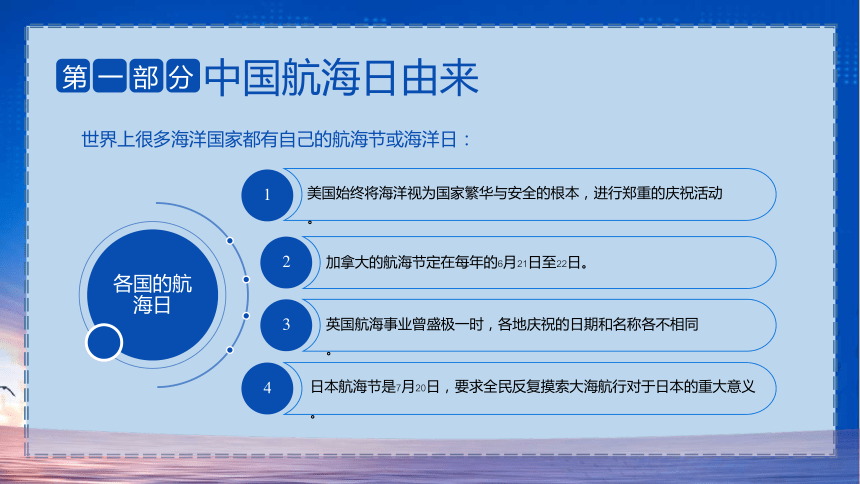 第一部分 中国航海日由来

世界上很多海洋国家都有自己的航海节或海洋日：

各国的航海日

1 美国始终将海洋视为国家繁华与安全的根本，进行郑重的庆祝活动。

2 加拿大的航海节定在每年的6月21日至22日。

3 英国航海事业曾盛极一时，各地庆祝的日期和名称各不相同。

4 日本航海节是7月20日，要求全民反复摸索大海航行对于日本的重大意义。